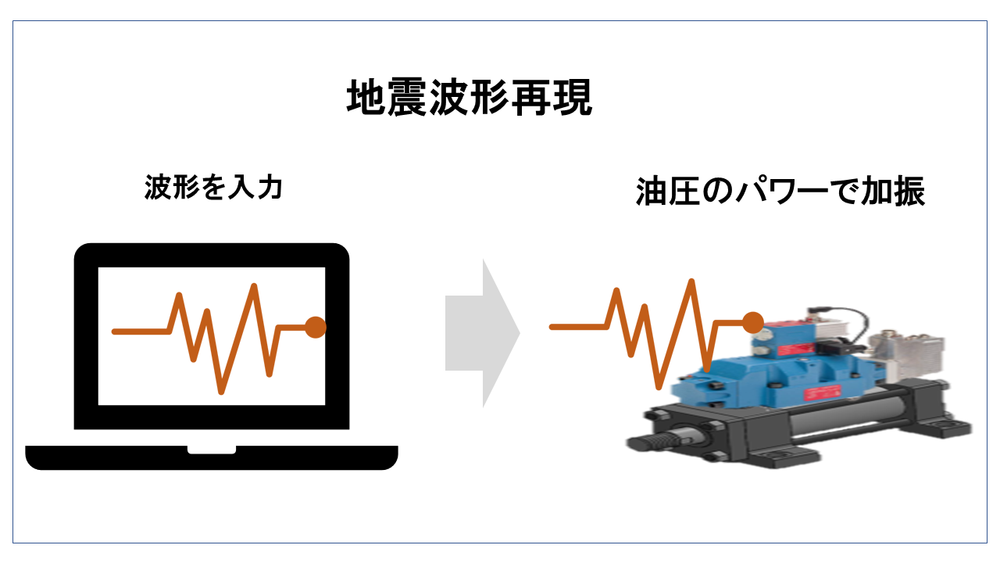 地震波形再現

波形を入力

油圧のパワーで加振